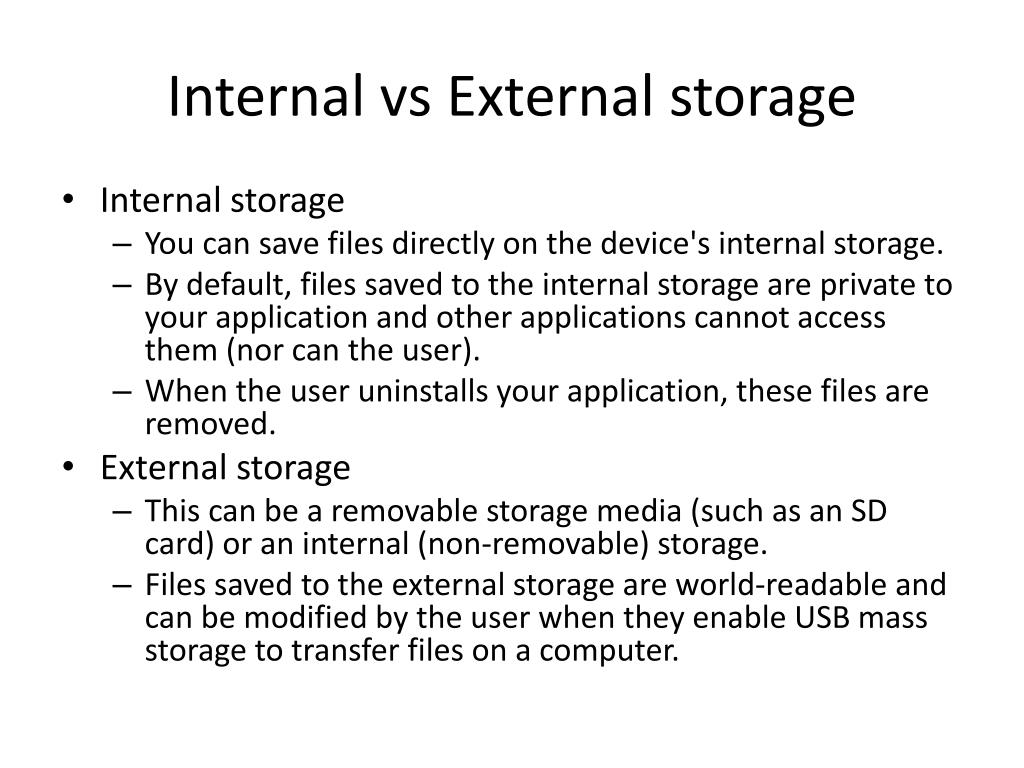 Internal vs External storage

• Internal storage
– You can save files directly on the device's internal storage.
– By default, files saved to the internal storage are private to your application and other applications cannot access them (nor can the user).
– When the user uninstalls your application, these files are removed.
• External storage
– This can be a removable storage media (such as an SD card) or an internal (non-removable) storage.
– Files saved to the external storage are world-readable and can be modified by the user when they enable USB mass storage to transfer files on a computer.